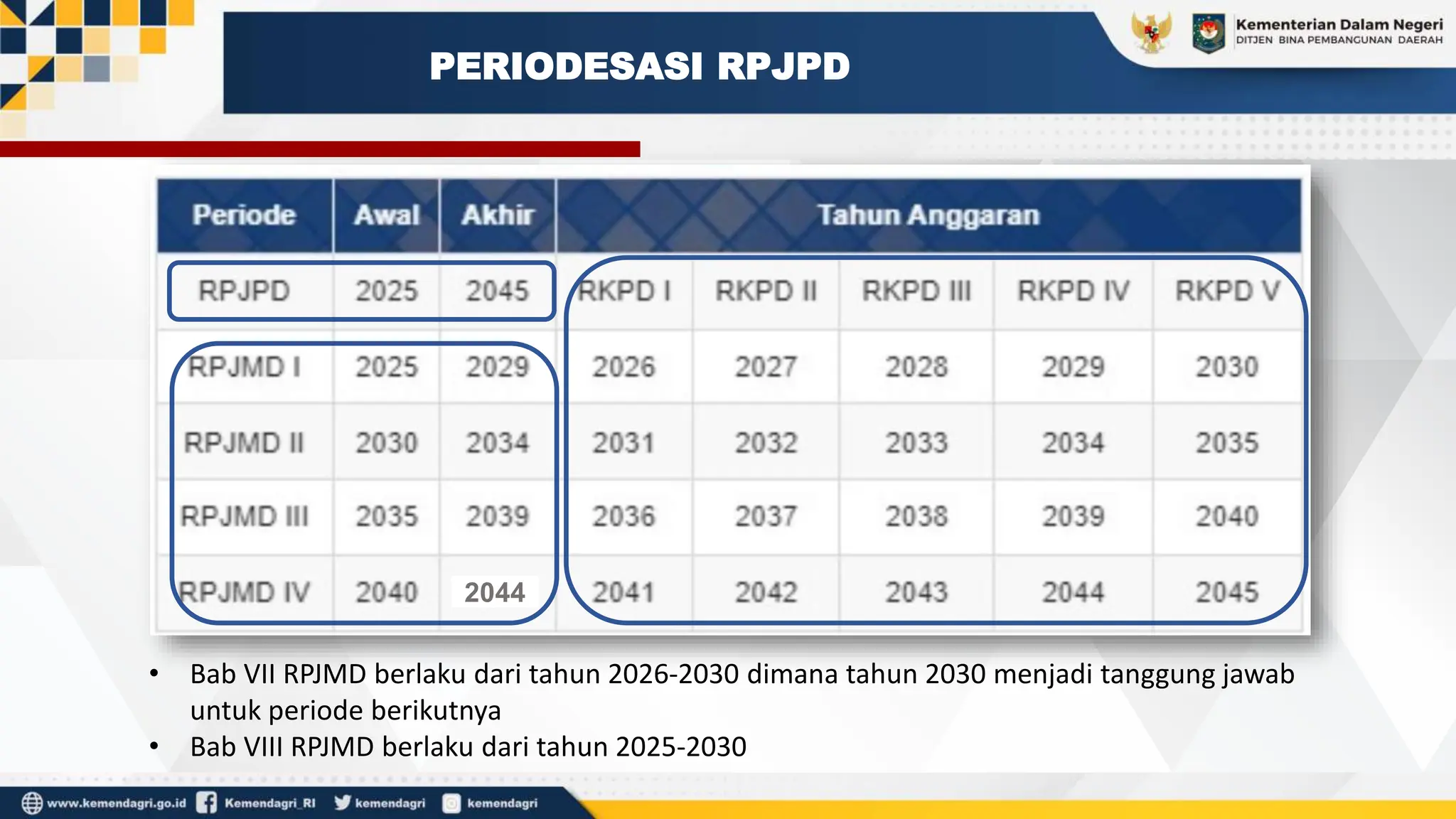 PERIODESASI RPJPD

Kementerian Dalam Negeri
DITJEN BINA PEMBANGUNAN DAERAH

| Periode | Awal | Akhir | Tahun Anggaran | | | | |
|---|---|---|---|---|---|---|---|
| RPJPD | 2025 | 2045 | RKPD I | RKPD II | RKPD III | RKPD IV | RKPD V |
| RPJMD I | 2025 | 2029 | 2026 | 2027 | 2028 | 2029 | 2030 |
| RPJMD II | 2030 | 2034 | 2031 | 2032 | 2033 | 2034 | 2035 |
| RPJMD III | 2035 | 2039 | 2036 | 2037 | 2038 | 2039 | 2040 |
| RPJMD IV | 2040 | 2044 | 2041 | 2042 | 2043 | 2044 | 2045 |

• Bab VII RPJMD berlaku dari tahun 2026-2030 dimana tahun 2030 menjadi tanggung jawab untuk periode berikutnya
• Bab VIII RPJMD berlaku dari tahun 2025-2030

www.kemendagri.go.id Kemendagri_RI kemendagri kemendagri